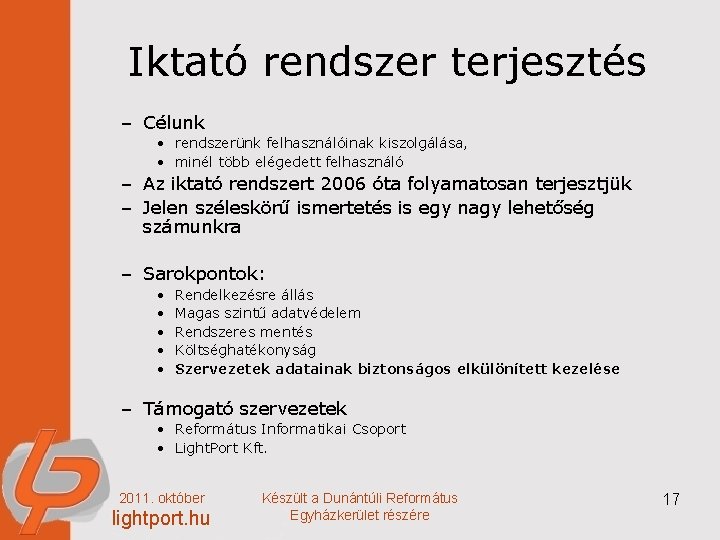 Iktató rendszer terjesztés

– Célunk
• rendszerünk felhasználóinak kiszolgálása,
• minél több elégedett felhasználó
– Az iktató rendszert 2006 óta folyamatosan terjesztjük
– Jelen széleskörű ismertetés is egy nagy lehetőség számunkra

– Sarokpontok:
• Rendelkezésre állás
• Magas szintű adatvédelem
• Rendszeres mentés
• Költséghatékonyság
• Szervezetek adatainak biztonságos elkülönített kezelése

– Támogató szervezetek
• Református Informatikai Csoport
• LightPort Kft.

2011. október
lightport.hu

Készült a Dunántúli Református Egyházkerület részére

17